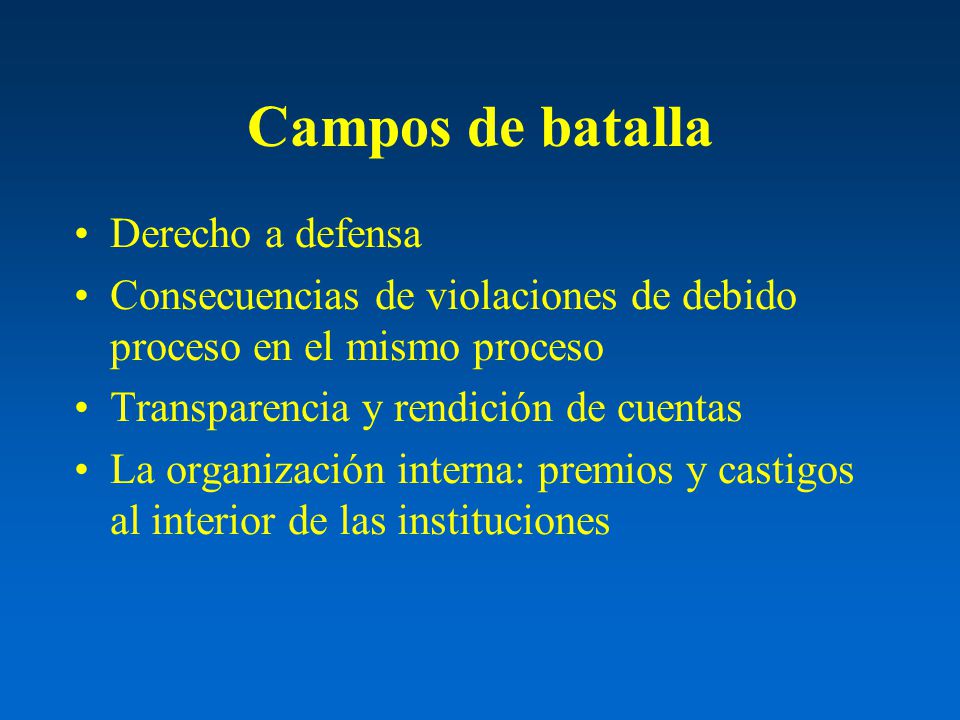 Campos de batalla

• Derecho a defensa
• Consecuencias de violaciones de debido proceso en el mismo proceso
• Transparencia y rendición de cuentas
• La organización interna: premios y castigos al interior de las instituciones